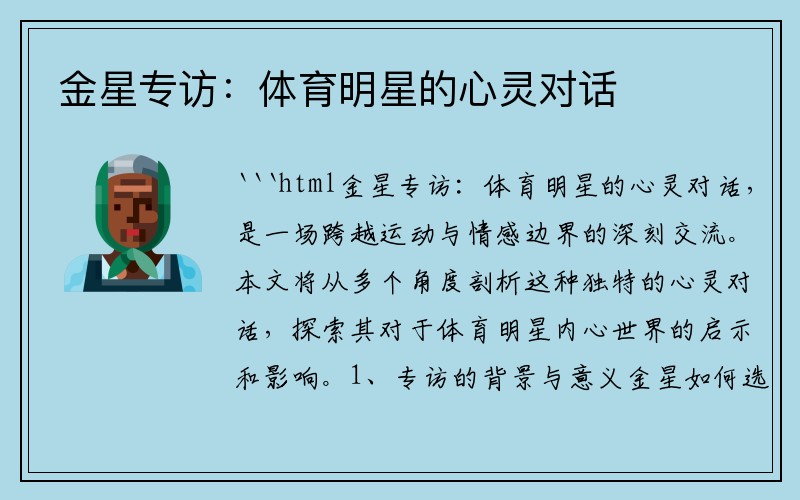 金星专访：体育明星的心灵对话

```html金星专访：体育明星的心灵对话，是一场跨越运动与情感边界的深刻交流。本文将从多个角度剖析这种独特的心灵对话，探索其对于体育明星内心世界的启示和影响。1、专访的背景与意义金星如何选